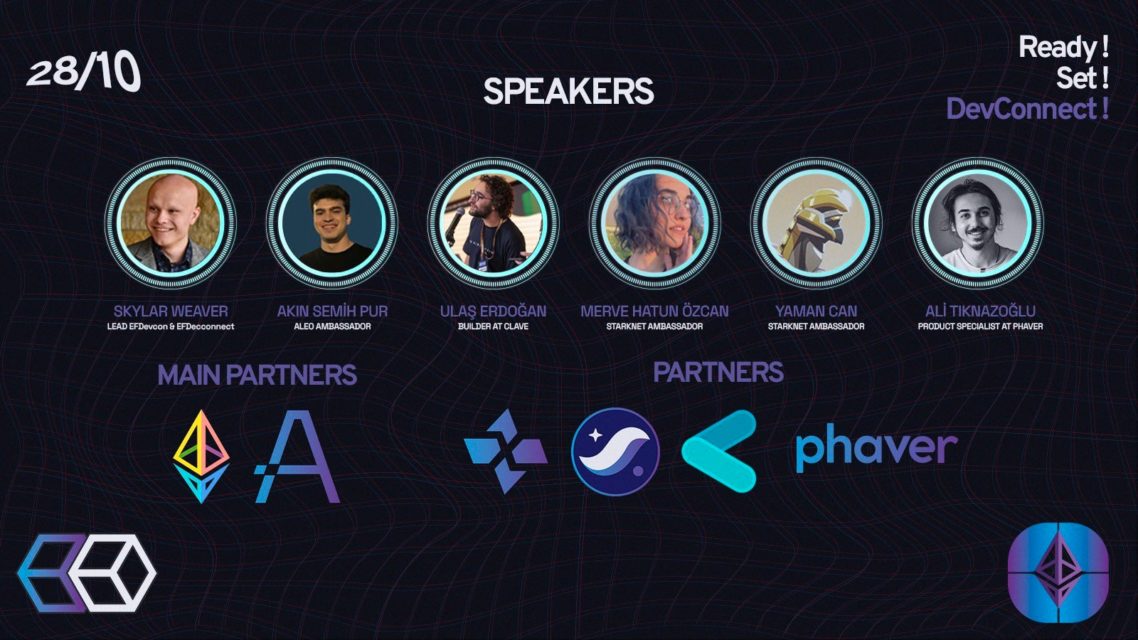 28/10

SPEAKERS

Ready !
Set !
DevConnect !

SKYLAR WEAVER
LEAD EFDevcon & EFDecconnect

AKIN SEMİH PUR
ALEO AMBASSADOR

ULAŞ ERDOĞAN
BUILDER AT CLAVE

MERVE HATUN ÖZCAN
STARKNET AMBASSADOR

YAMAN CAN
STARKNET AMBASSADOR

ALİ TIKNAZOĞLU
PRODUCT SPECIALIST AT PHAVER

MAIN PARTNERS

PARTNERS

phaver